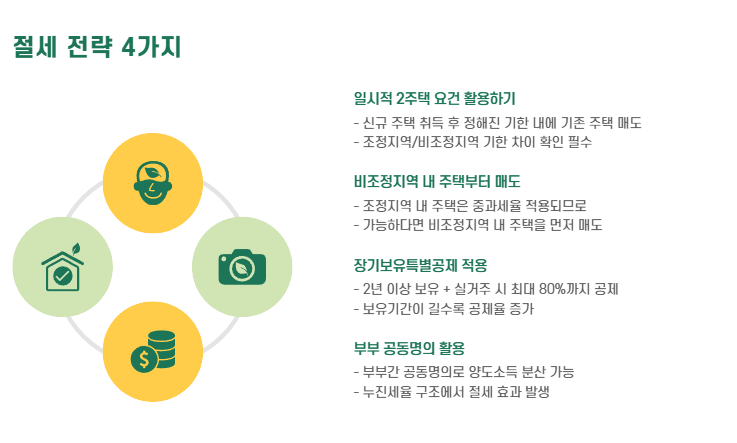 절세 전략 4가지

일시적 2주택 요건 활용하기
- 신규 주택 취득 후 정해진 기한 내에 기존 주택 매도
- 조정지역/비조정지역 기한 차이 확인 필수

비조정지역 내 주택부터 매도
- 조정지역 내 주택은 중과세율 적용되므로
- 가능하다면 비조정지역 내 주택을 먼저 매도

장기보유특별공제 적용
- 2년 이상 보유 + 실거주 시 최대 80%까지 공제
- 보유기간이 길수록 공제율 증가

부부 공동명의 활용
- 부부간 공동명의로 양도소득 분산 가능
- 누진세율 구조에서 절세 효과 발생